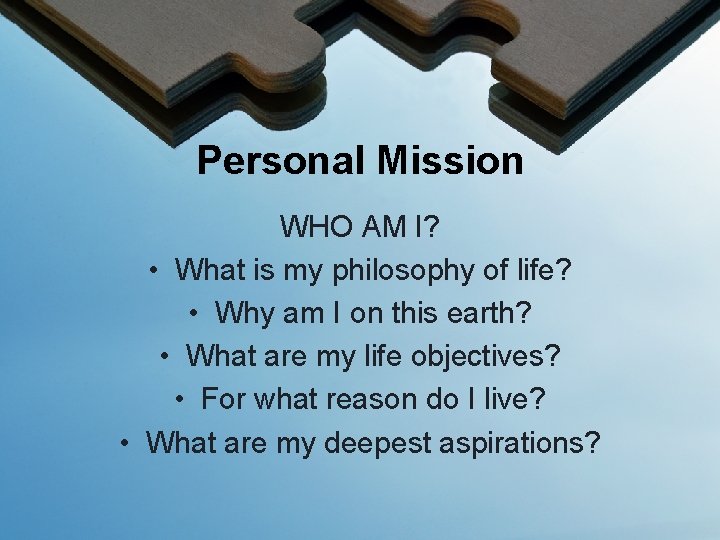 Personal Mission

WHO AM I?
• What is my philosophy of life?
• Why am I on this earth?
• What are my life objectives?
• For what reason do I live?
• What are my deepest aspirations?